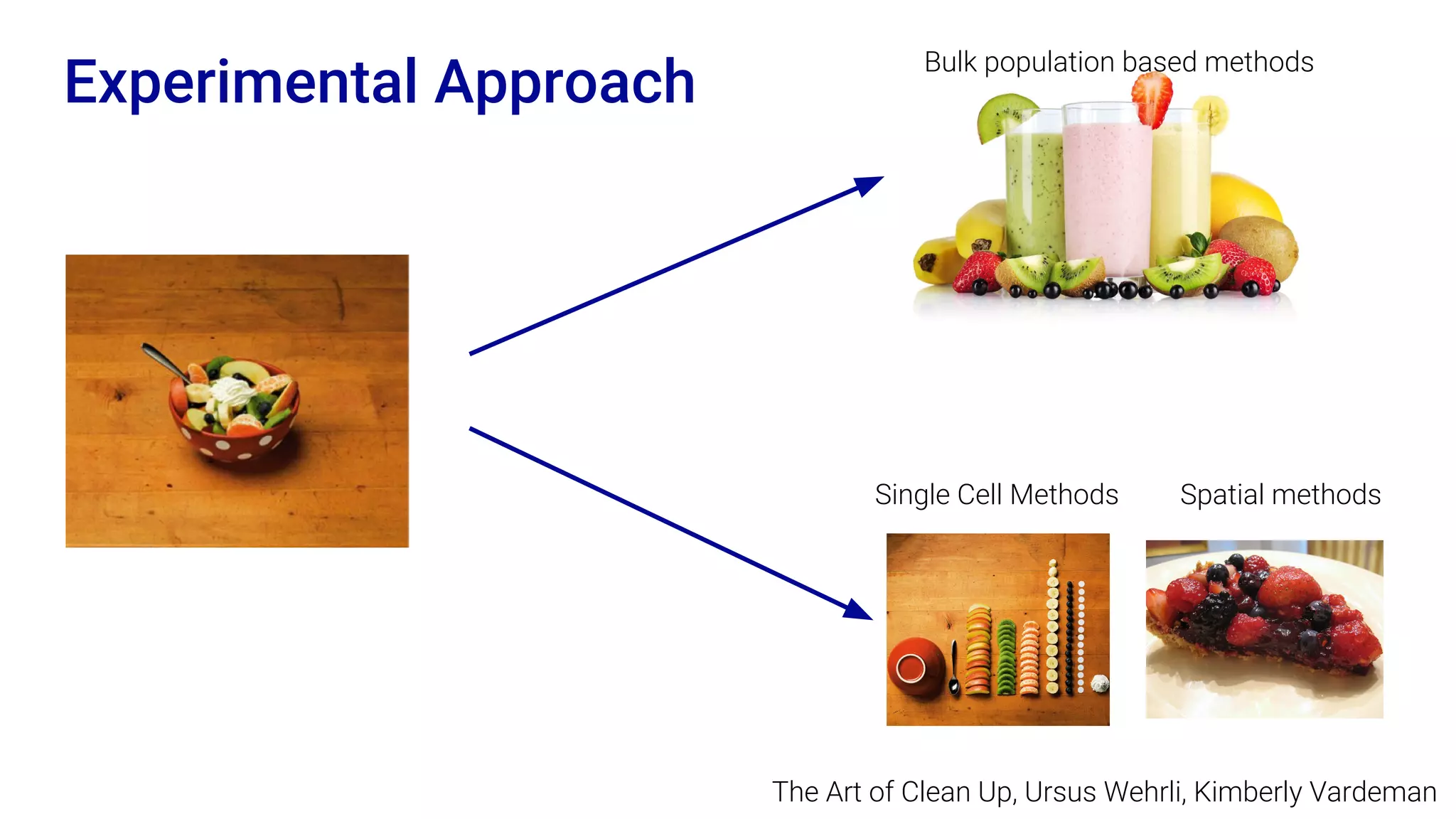 Experimental Approach

Bulk population based methods

Single Cell Methods

Spatial methods

The Art of Clean Up, Ursus Wehrli, Kimberly Vardeman